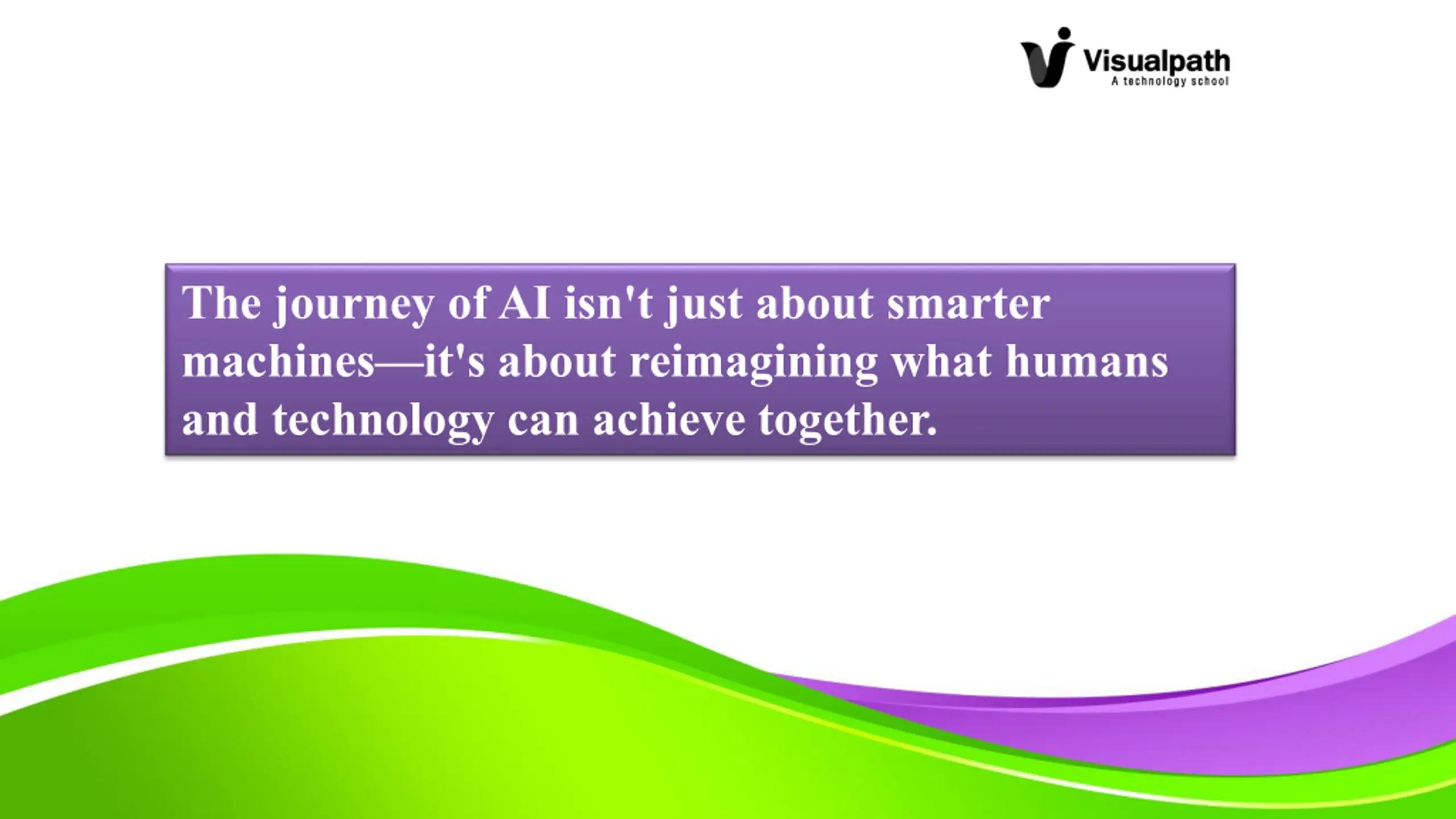 Visualpath
A technology school

The journey of AI isn't just about smarter machines—it's about reimagining what humans and technology can achieve together.